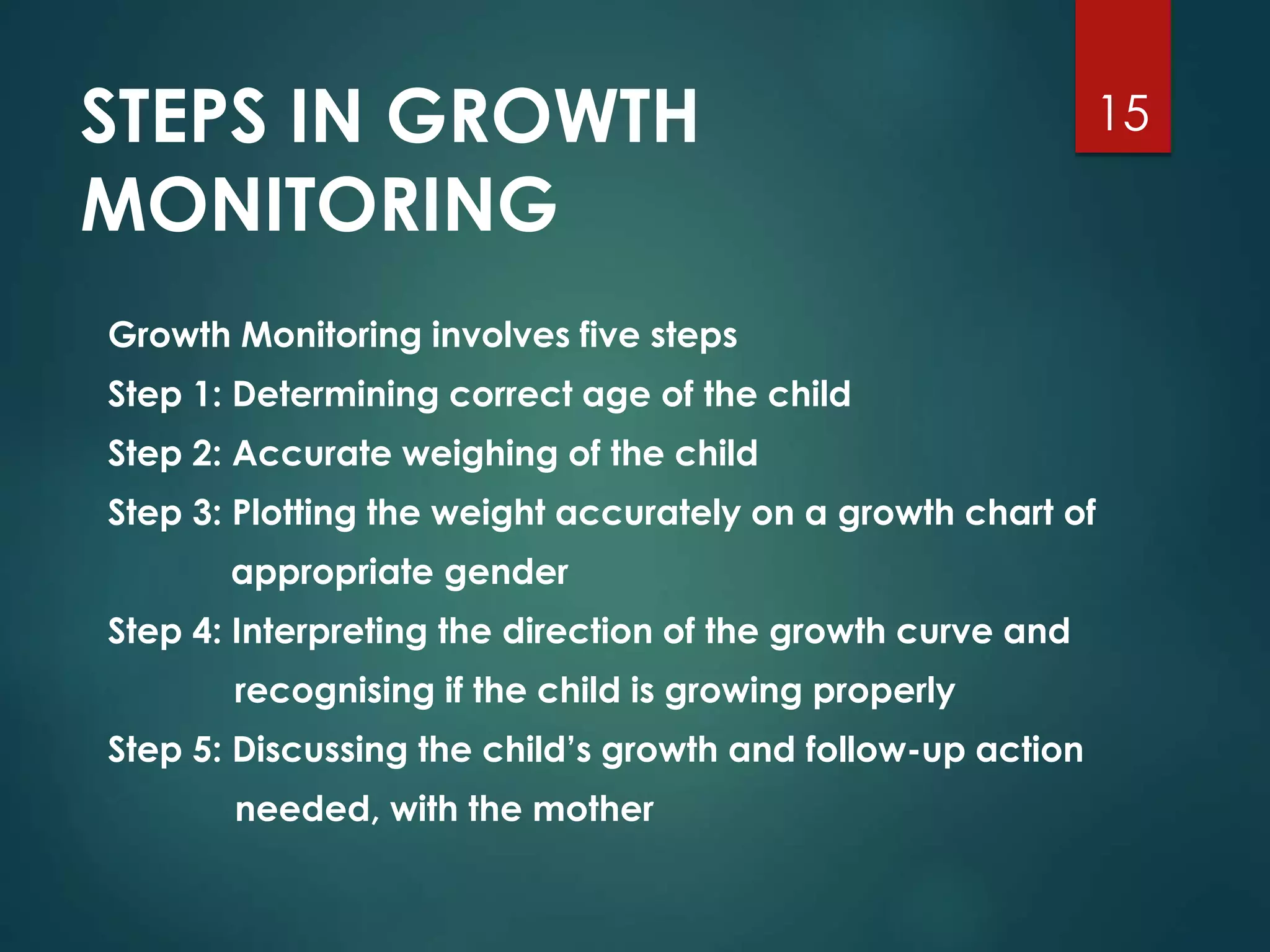 STEPS IN GROWTH MONITORING

15

Growth Monitoring involves five steps

Step 1: Determining correct age of the child

Step 2: Accurate weighing of the child

Step 3: Plotting the weight accurately on a growth chart of appropriate gender

Step 4: Interpreting the direction of the growth curve and recognising if the child is growing properly

Step 5: Discussing the child's growth and follow-up action needed, with the mother